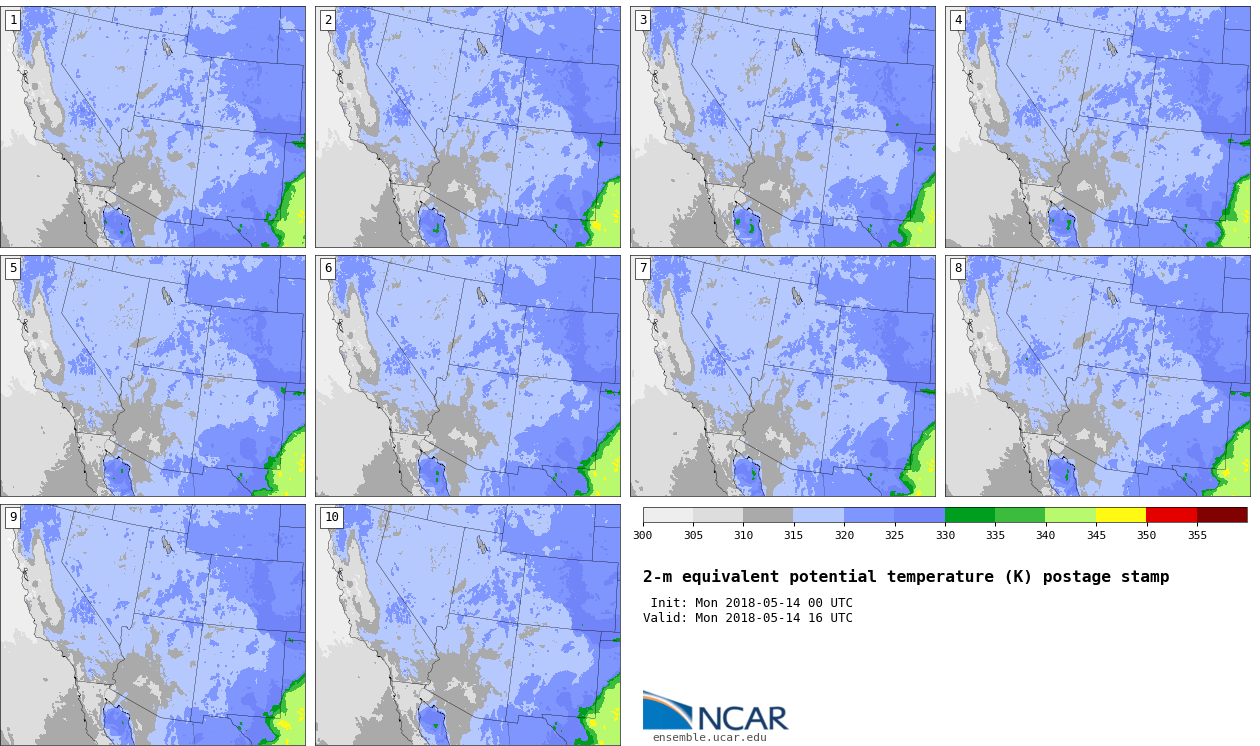 1

2

3

4

5

6

7

8

9

10

300 305 310 315 320 325 330 335 340 345 350 355

2-m equivalent potential temperature (K) postage stamp

Init: Mon 2018-05-14 00 UTC
Valid: Mon 2018-05-14 16 UTC

NCAR
ensemble.ucar.edu